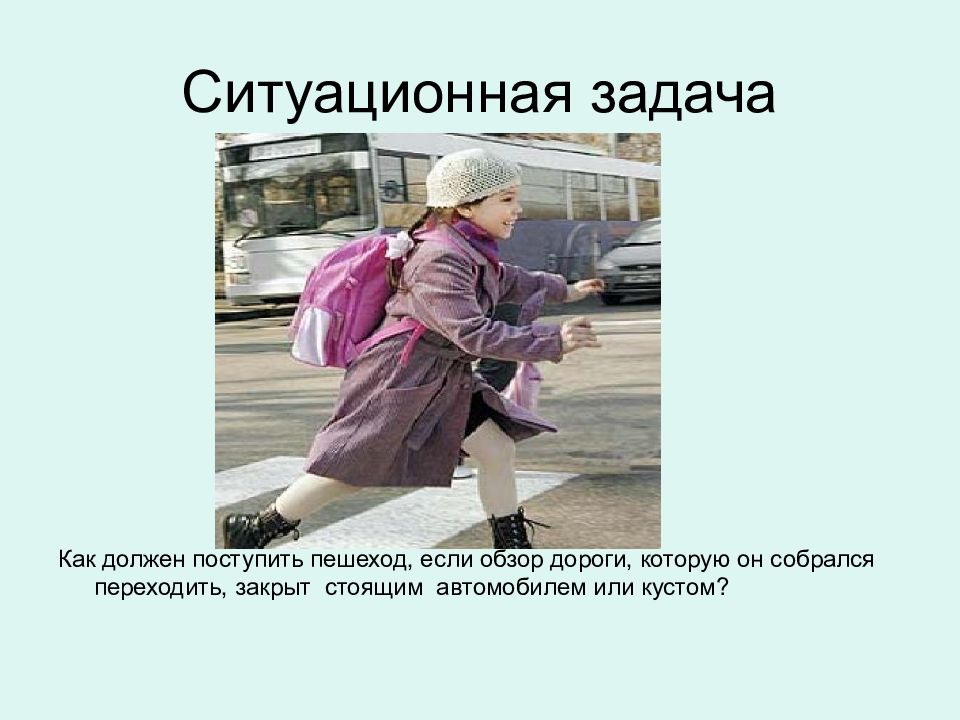 Ситуационная задача

Как должен поступить пешеход, если обзор дороги, которую он собрался переходить, закрыт стоящим автомобилем или кустом?